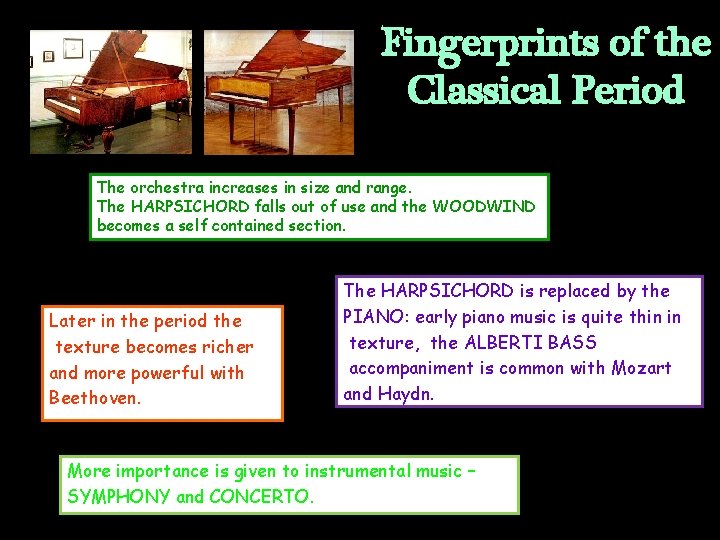 Fingerprints of the Classical Period

The orchestra increases in size and range.
The HARPSICHORD falls out of use and the WOODWIND becomes a self contained section.

Later in the period the texture becomes richer and more powerful with Beethoven.

The HARPSICHORD is replaced by the PIANO: early piano music is quite thin in texture, the ALBERTI BASS accompaniment is common with Mozart and Haydn.

More importance is given to instrumental music – SYMPHONY and CONCERTO.